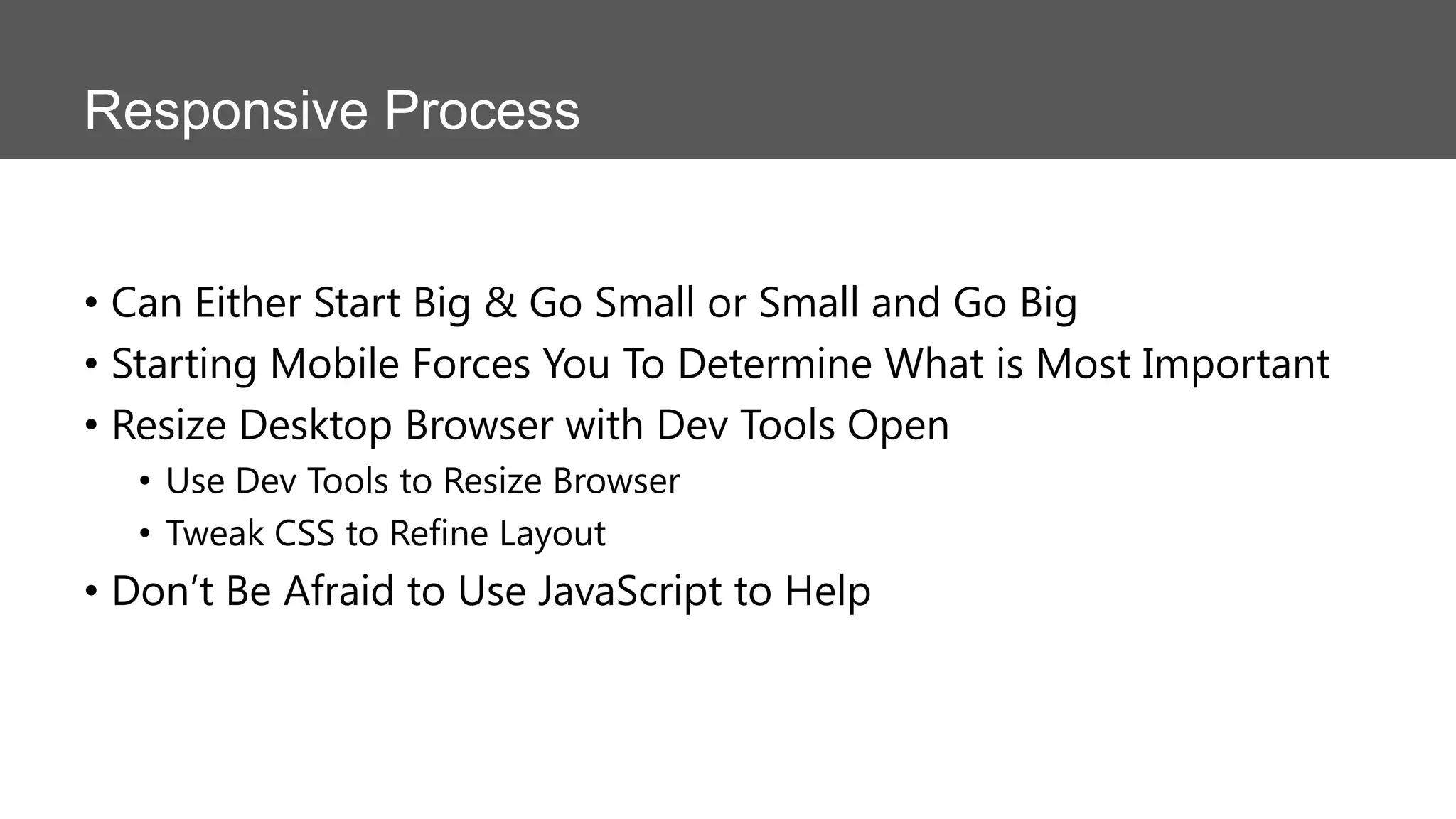 Responsive Process

• Can Either Start Big & Go Small or Small and Go Big
• Starting Mobile Forces You To Determine What is Most Important
• Resize Desktop Browser with Dev Tools Open
  • Use Dev Tools to Resize Browser
  • Tweak CSS to Refine Layout
• Don’t Be Afraid to Use JavaScript to Help